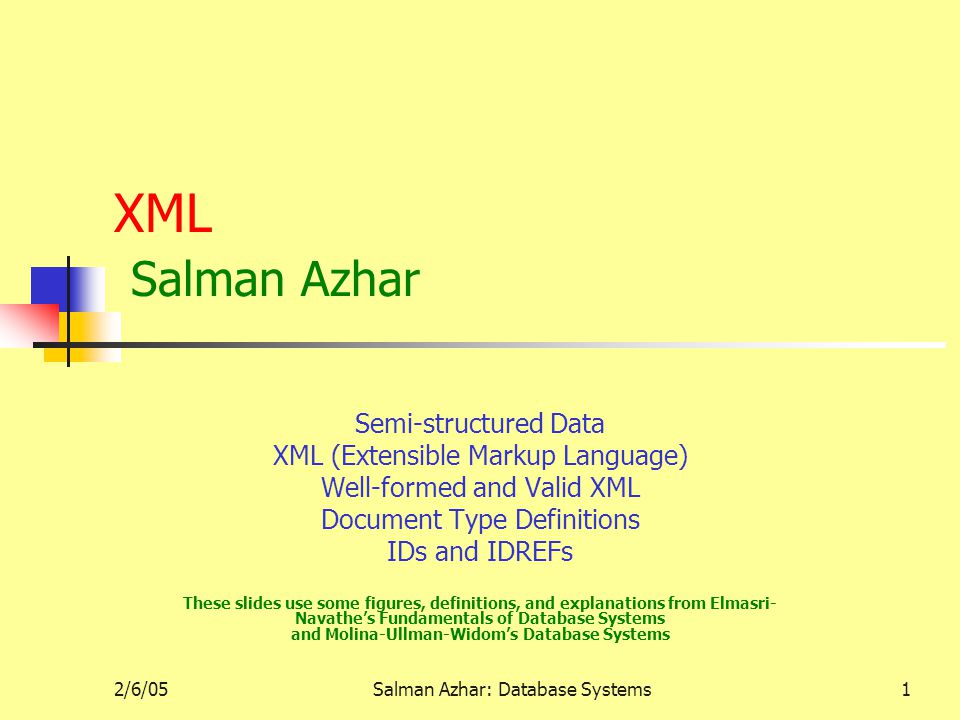 XML
Salman Azhar

Semi-structured Data
XML (Extensible Markup Language)
Well-formed and Valid XML
Document Type Definitions
IDs and IDREFs

These slides use some figures, definitions, and explanations from Elmasri-Navathe's Fundamentals of Database Systems and Molina-Ullman-Widom's Database Systems

2/6/05
Salman Azhar: Database Systems
1